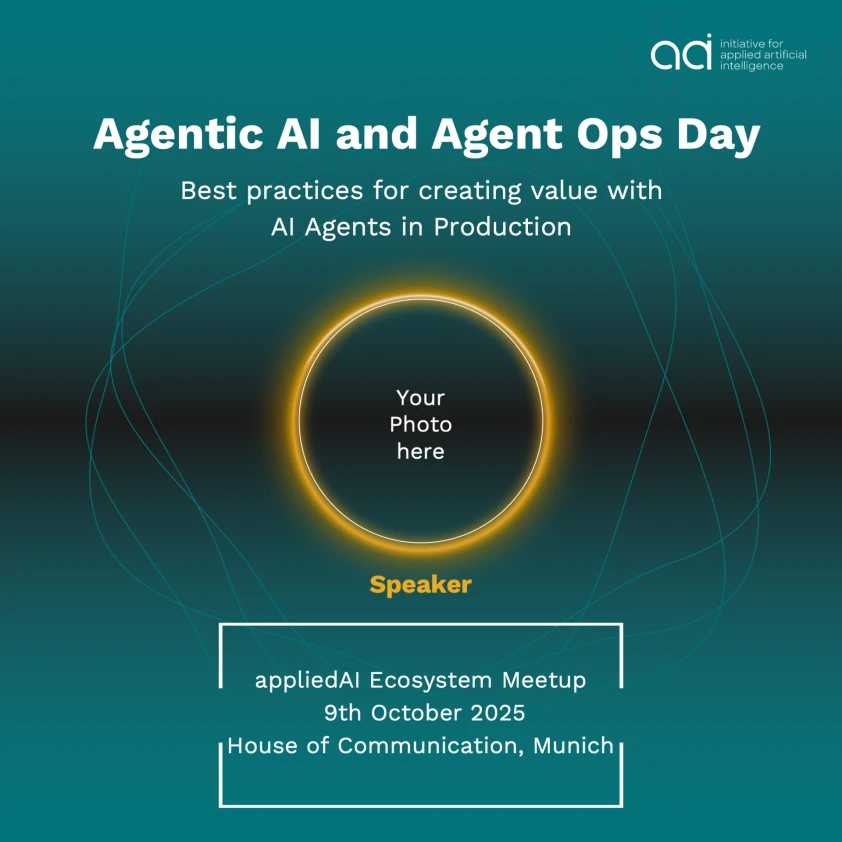 aai initiative for applied artificial intelligence

Agentic AI and Agent Ops Day

Best practices for creating value with AI Agents in Production

Your Photo here

Speaker

appliedAI Ecosystem Meetup
9th October 2025
House of Communication, Munich